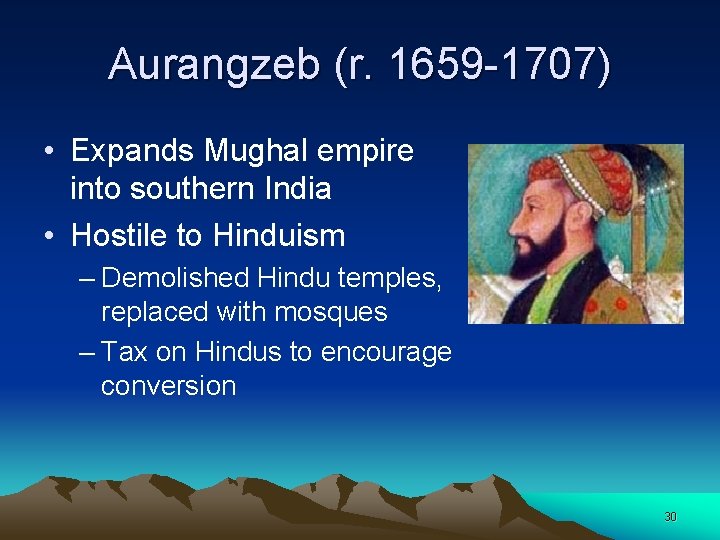 Aurangzeb (r. 1659-1707)

• Expands Mughal empire into southern India
• Hostile to Hinduism
– Demolished Hindu temples, replaced with mosques
– Tax on Hindus to encourage conversion

30